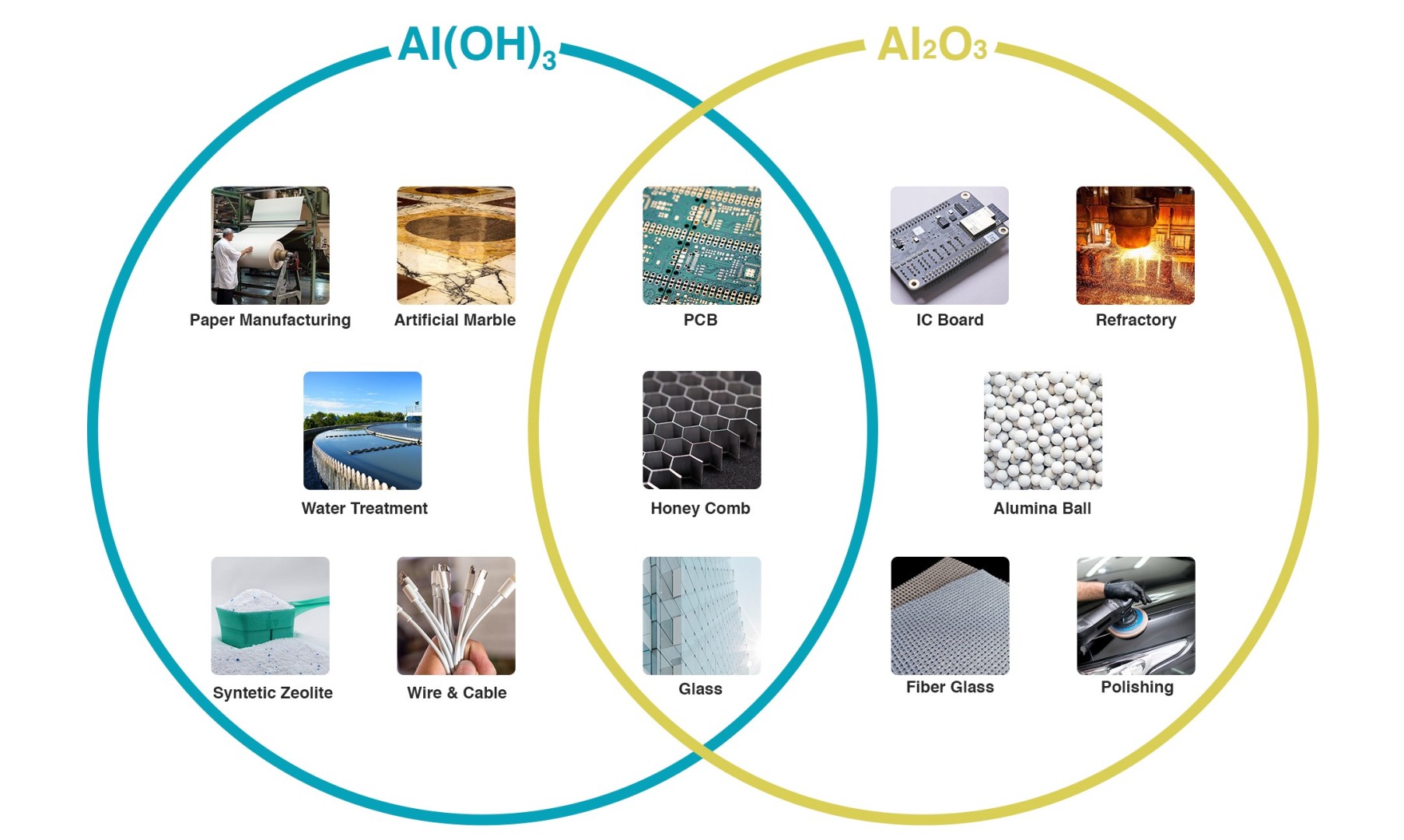 $Al(OH)_3$

$Al_2O_3$

Paper Manufacturing

Artificial Marble

PCB

IC Board

Refractory

Water Treatment

Honey Comb

Alumina Ball

Syntetic Zeolite

Wire & Cable

Glass

Fiber Glass

Polishing